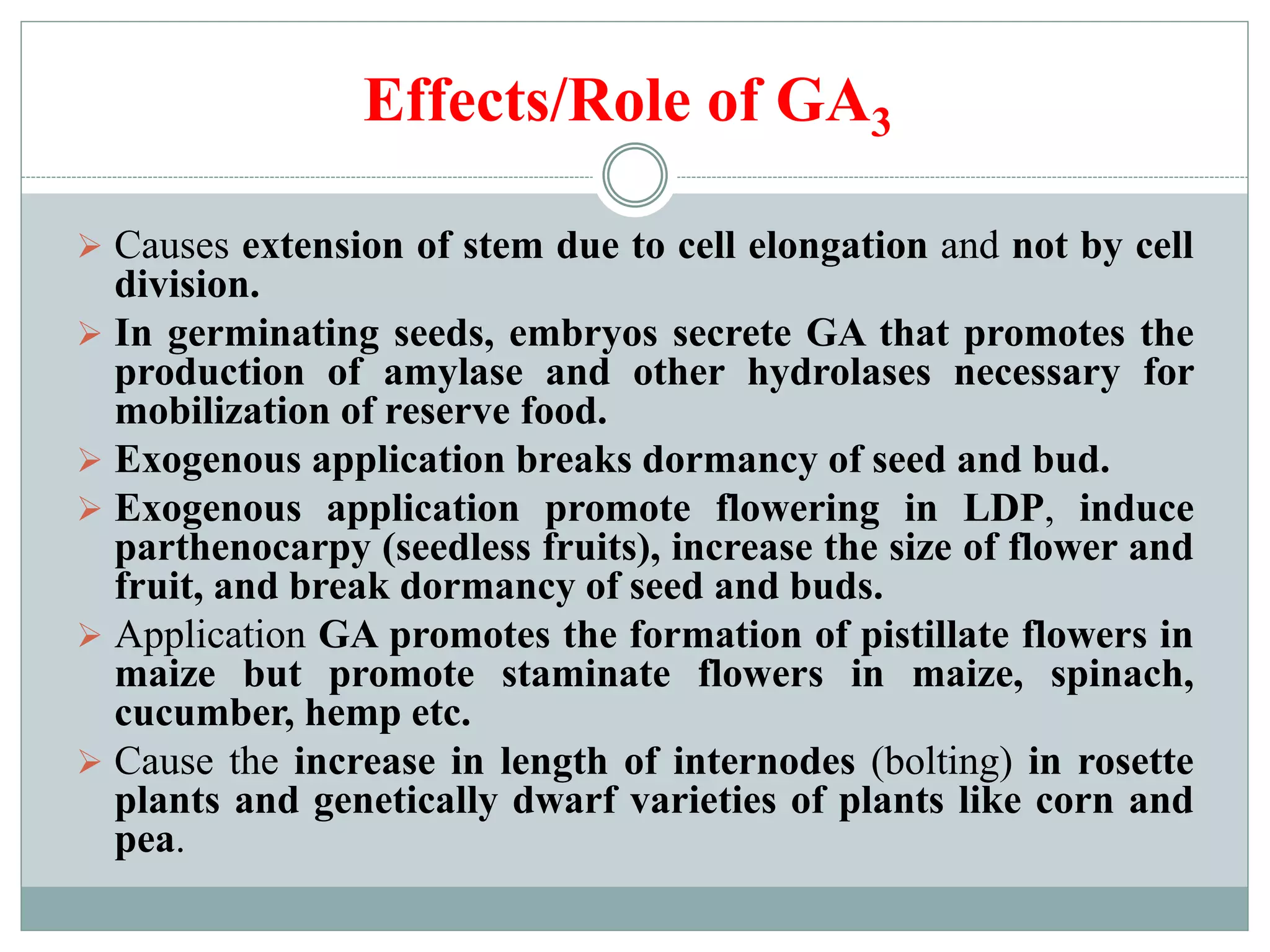 Effects/Role of $GA_3$

➢ Causes extension of stem due to cell elongation and not by cell division.

➢ In germinating seeds, embryos secrete GA that promotes the production of amylase and other hydrolases necessary for mobilization of reserve food.

➢ Exogenous application breaks dormancy of seed and bud.

➢ Exogenous application promote flowering in LDP, induce parthenocarpy (seedless fruits), increase the size of flower and fruit, and break dormancy of seed and buds.

➢ Application GA promotes the formation of pistillate flowers in maize but promote staminate flowers in maize, spinach, cucumber, hemp etc.

➢ Cause the increase in length of internodes (bolting) in rosette plants and genetically dwarf varieties of plants like corn and pea.